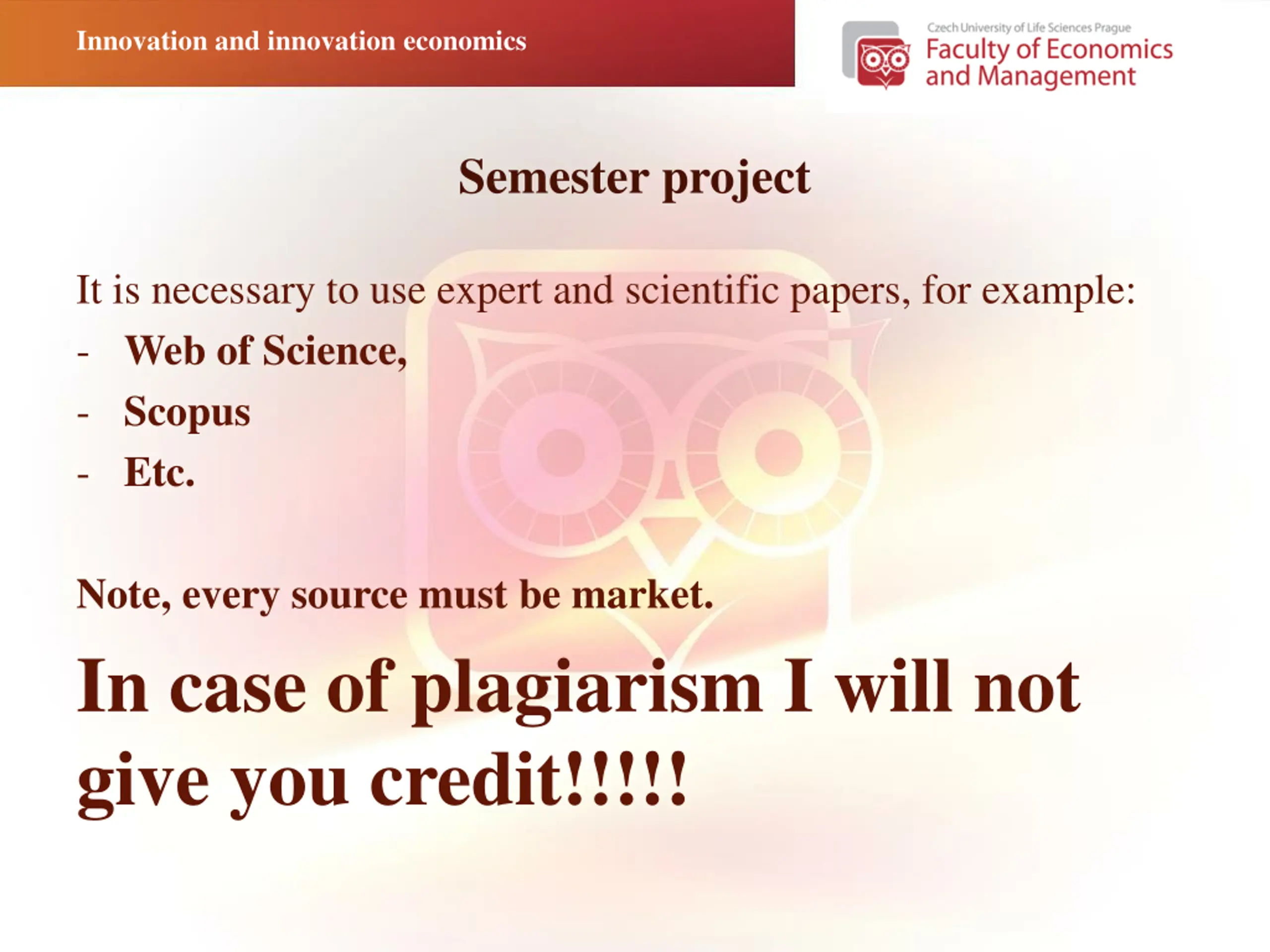 Innovation and innovation economics

Czech University of Life Sciences Prague
Faculty of Economics and Management

Semester project

It is necessary to use expert and scientific papers, for example:
- Web of Science,
- Scopus
- Etc.

Note, every source must be market.

In case of plagiarism I will not give you credit!!!!!